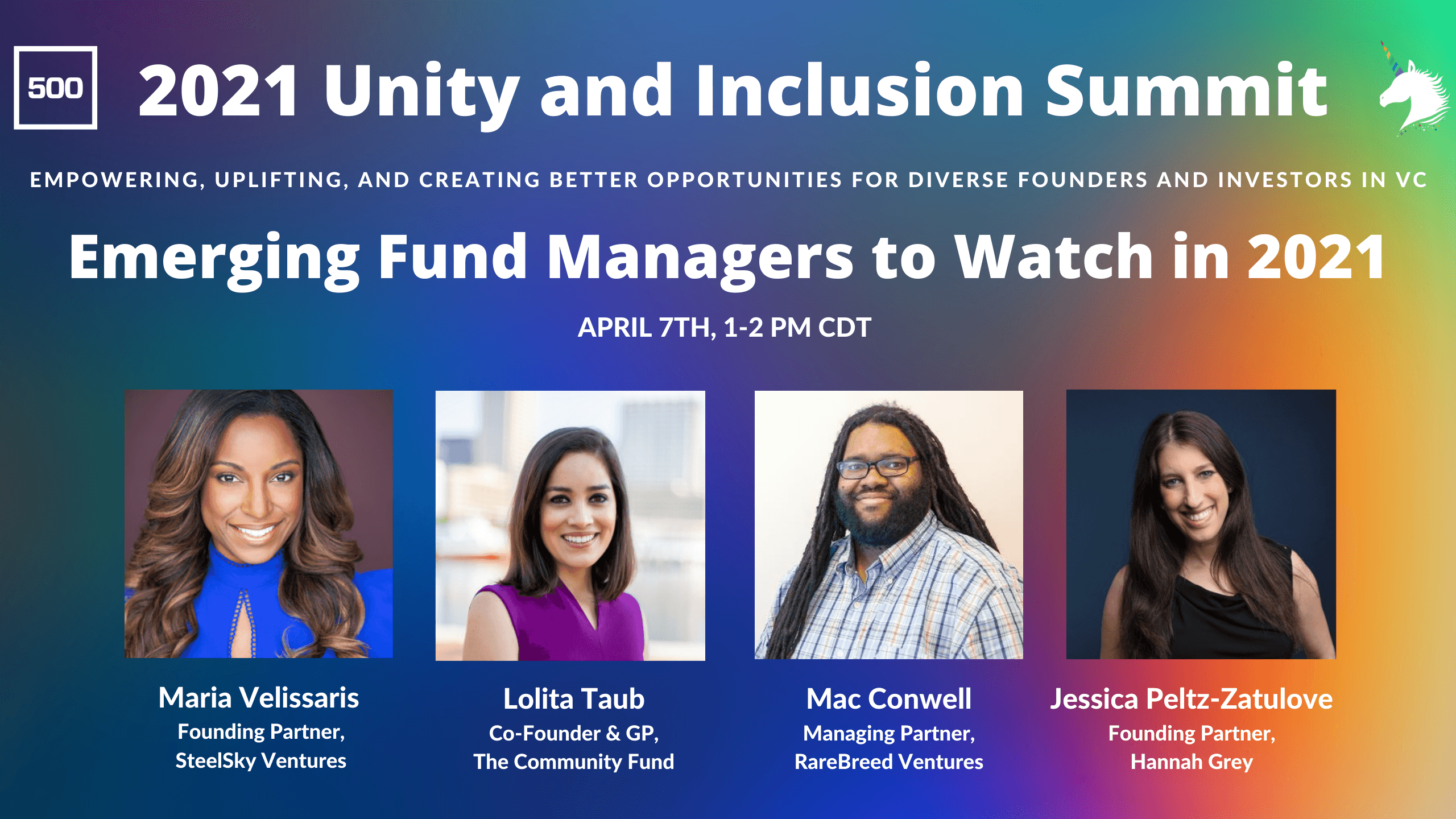 500

2021 Unity and Inclusion Summit

EMPOWERING, UPLIFTING, AND CREATING BETTER OPPORTUNITIES FOR DIVERSE FOUNDERS AND INVESTORS IN VC

Emerging Fund Managers to Watch in 2021

APRIL 7TH, 1-2 PM CDT

Maria Velissaris
Founding Partner,
SteelSky Ventures

Lolita Taub
Co-Founder & GP,
The Community Fund

Mac Conwell
Managing Partner,
RareBreed Ventures

Jessica Peltz-Zatulove
Founding Partner,
Hannah Grey